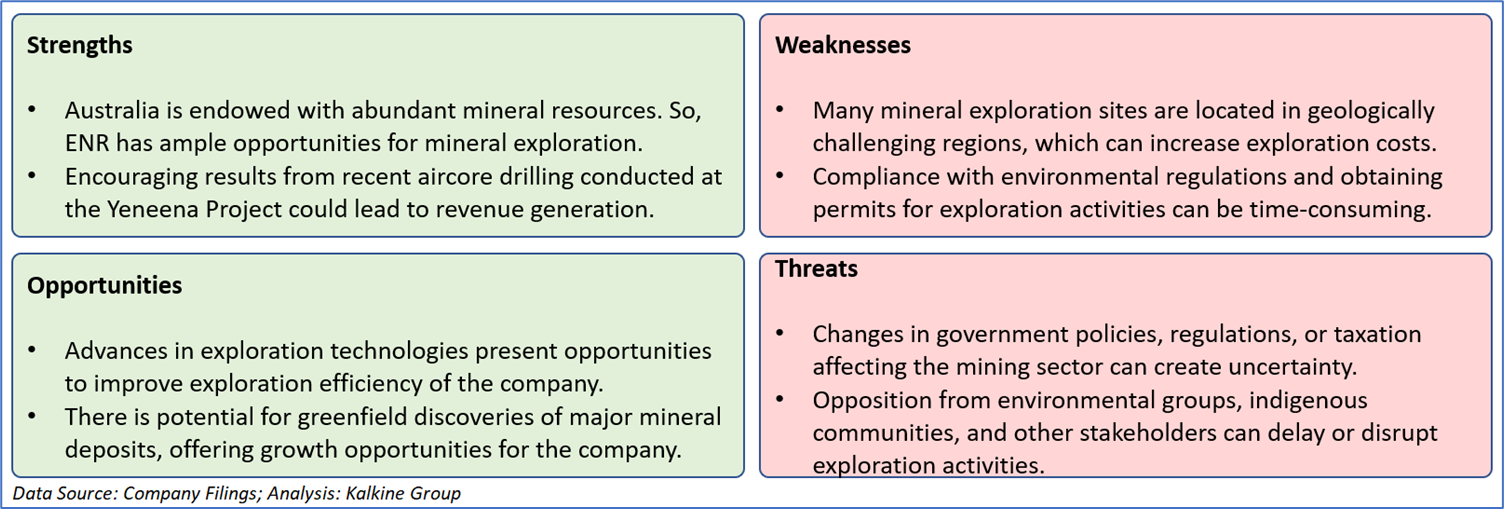 Strengths

• Australia is endowed with abundant mineral resources. So, ENR has ample opportunities for mineral exploration.
• Encouraging results from recent aircore drilling conducted at the Yeneena Project could lead to revenue generation.

Weaknesses

• Many mineral exploration sites are located in geologically challenging regions, which can increase exploration costs.
• Compliance with environmental regulations and obtaining permits for exploration activities can be time-consuming.

Opportunities

• Advances in exploration technologies present opportunities to improve exploration efficiency of the company.
• There is potential for greenfield discoveries of major mineral deposits, offering growth opportunities for the company.

Threats

• Changes in government policies, regulations, or taxation affecting the mining sector can create uncertainty.
• Opposition from environmental groups, indigenous communities, and other stakeholders can delay or disrupt exploration activities.

Data Source: Company Filings; Analysis: Kalkine Group